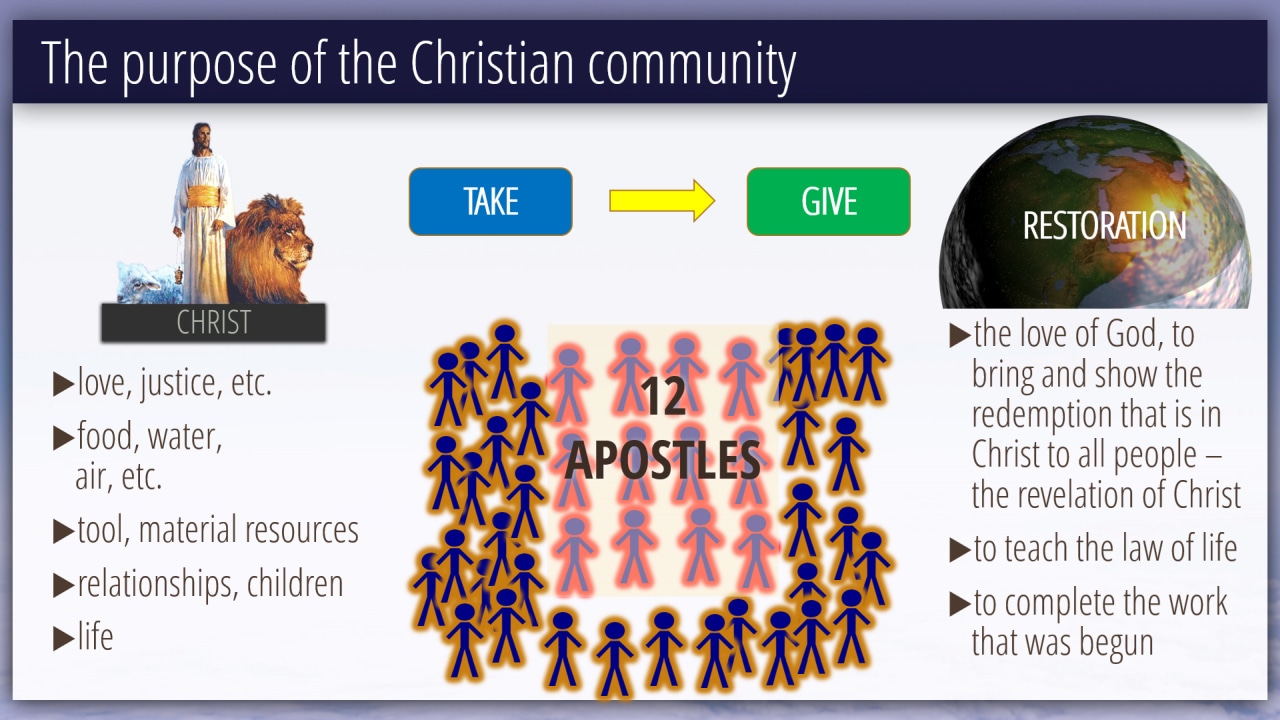 The purpose of the Christian community

CHRIST

▶love, justice, etc.

▶food, water, air, etc.

▶tool, material resources

▶relationships, children

▶life

TAKE

GIVE

12 APOSTLES

RESTORATION

▶the love of God, to bring and show the redemption that is in Christ to all people – the revelation of Christ

▶to teach the law of life

▶to complete the work that was begun